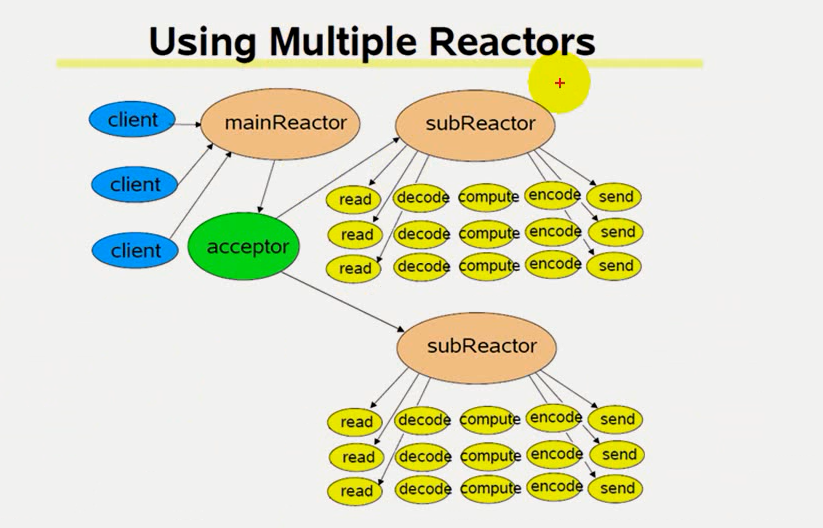 Using Multiple Reactors

client

client

client

mainReactor

acceptor

subReactor

read decode compute encode send
read decode compute encode send
read decode compute encode send

subReactor

read decode compute encode send
read decode compute encode send
read decode compute encode send